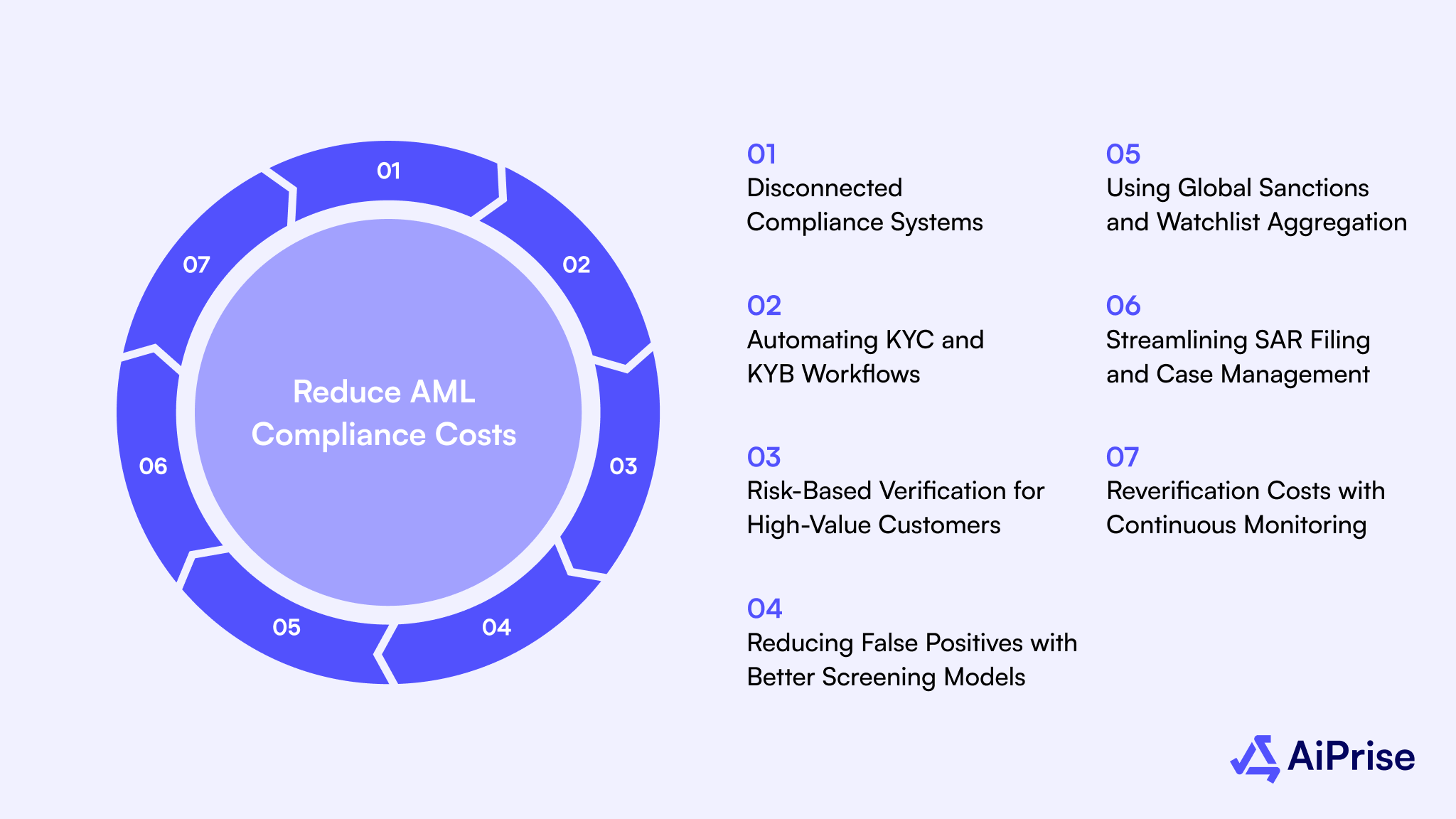 01

02

03

04

05

06

07

Reduce AML Compliance Costs

01
Disconnected Compliance Systems

02
Automating KYC and KYB Workflows

03
Risk-Based Verification for High-Value Customers

04
Reducing False Positives with Better Screening Models

05
Using Global Sanctions and Watchlist Aggregation

06
Streamlining SAR Filing and Case Management

07
Reverification Costs with Continuous Monitoring

AiPrise